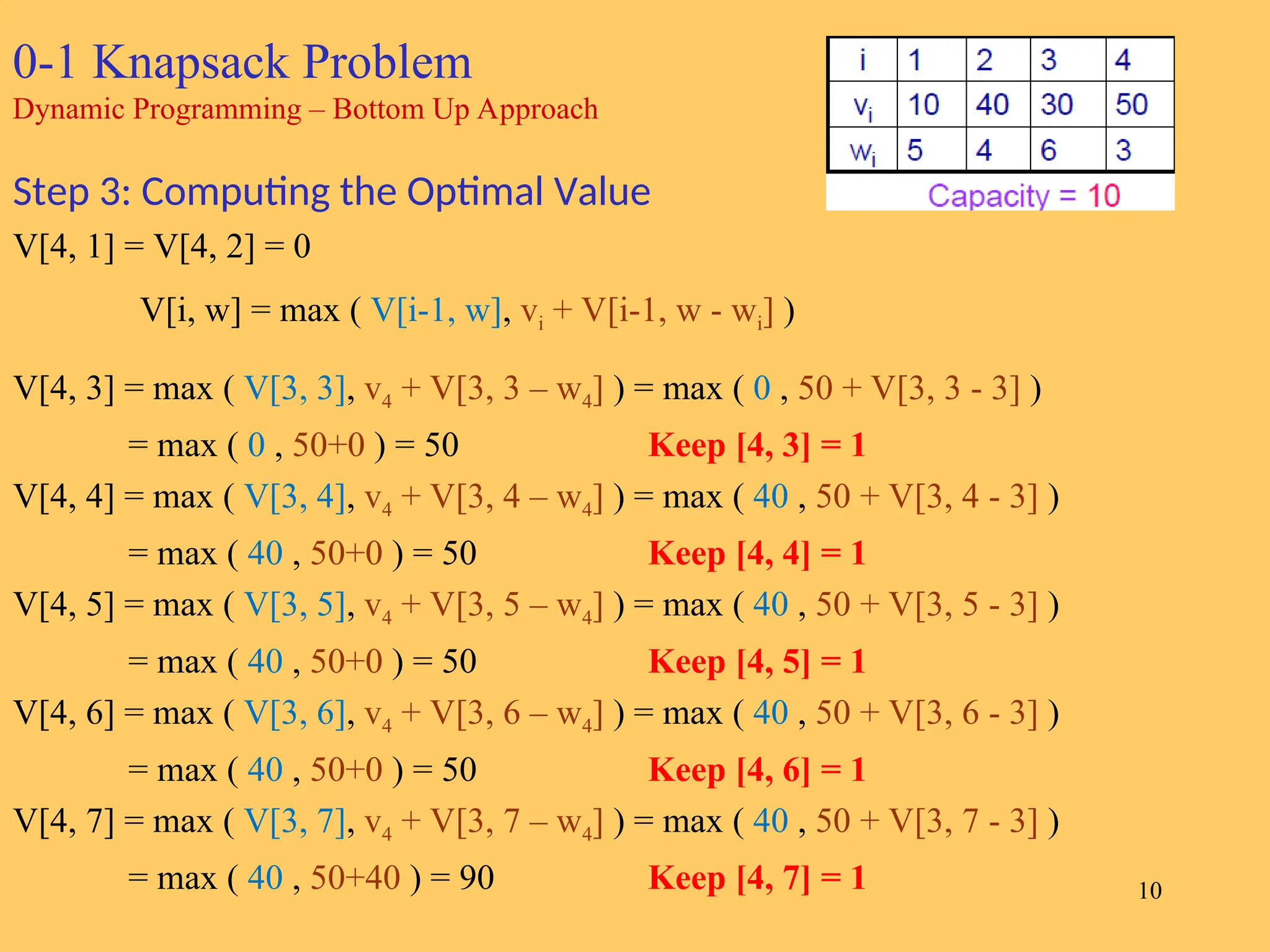 0-1 Knapsack Problem
Dynamic Programming – Bottom Up Approach

| i | 1 | 2 | 3 | 4 |
|---|---|---|---|---|
| $v_i$ | 10 | 40 | 30 | 50 |
| $w_i$ | 5 | 4 | 6 | 3 |

Capacity = 10

Step 3: Computing the Optimal Value

V[4, 1] = V[4, 2] = 0

V[i, w] = max ( V[i-1, w], $v_i$ + V[i-1, w - $w_i$] )

V[4, 3] = max ( V[3, 3], $v_4$ + V[3, 3 – $w_4$] ) = max ( 0 , 50 + V[3, 3 - 3] )

= max ( 0 , 50+0 ) = 50 Keep [4, 3] = 1

V[4, 4] = max ( V[3, 4], $v_4$ + V[3, 4 – $w_4$] ) = max ( 40 , 50 + V[3, 4 - 3] )

= max ( 40 , 50+0 ) = 50 Keep [4, 4] = 1

V[4, 5] = max ( V[3, 5], $v_4$ + V[3, 5 – $w_4$] ) = max ( 40 , 50 + V[3, 5 - 3] )

= max ( 40 , 50+0 ) = 50 Keep [4, 5] = 1

V[4, 6] = max ( V[3, 6], $v_4$ + V[3, 6 – $w_4$] ) = max ( 40 , 50 + V[3, 6 - 3] )

= max ( 40 , 50+0 ) = 50 Keep [4, 6] = 1

V[4, 7] = max ( V[3, 7], $v_4$ + V[3, 7 – $w_4$] ) = max ( 40 , 50 + V[3, 7 - 3] )

= max ( 40 , 50+40 ) = 90 Keep [4, 7] = 1

10